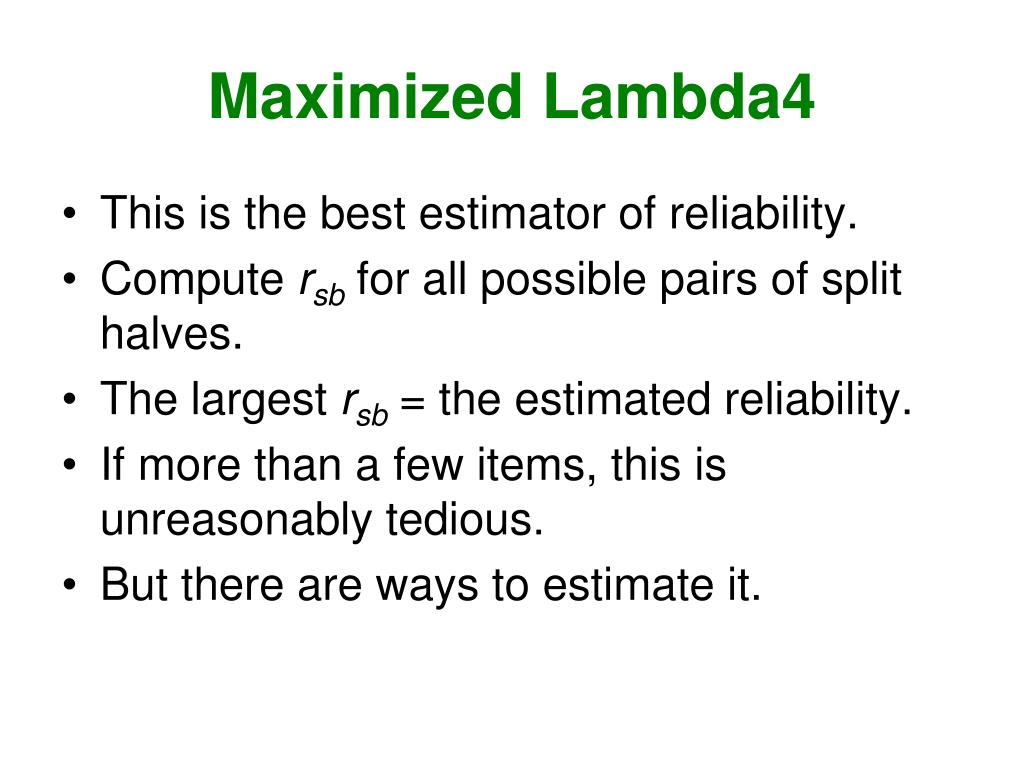 Maximized Lambda4

• This is the best estimator of reliability.
• Compute $r_{sb}$ for all possible pairs of split halves.
• The largest $r_{sb}$ = the estimated reliability.
• If more than a few items, this is unreasonably tedious.
• But there are ways to estimate it.